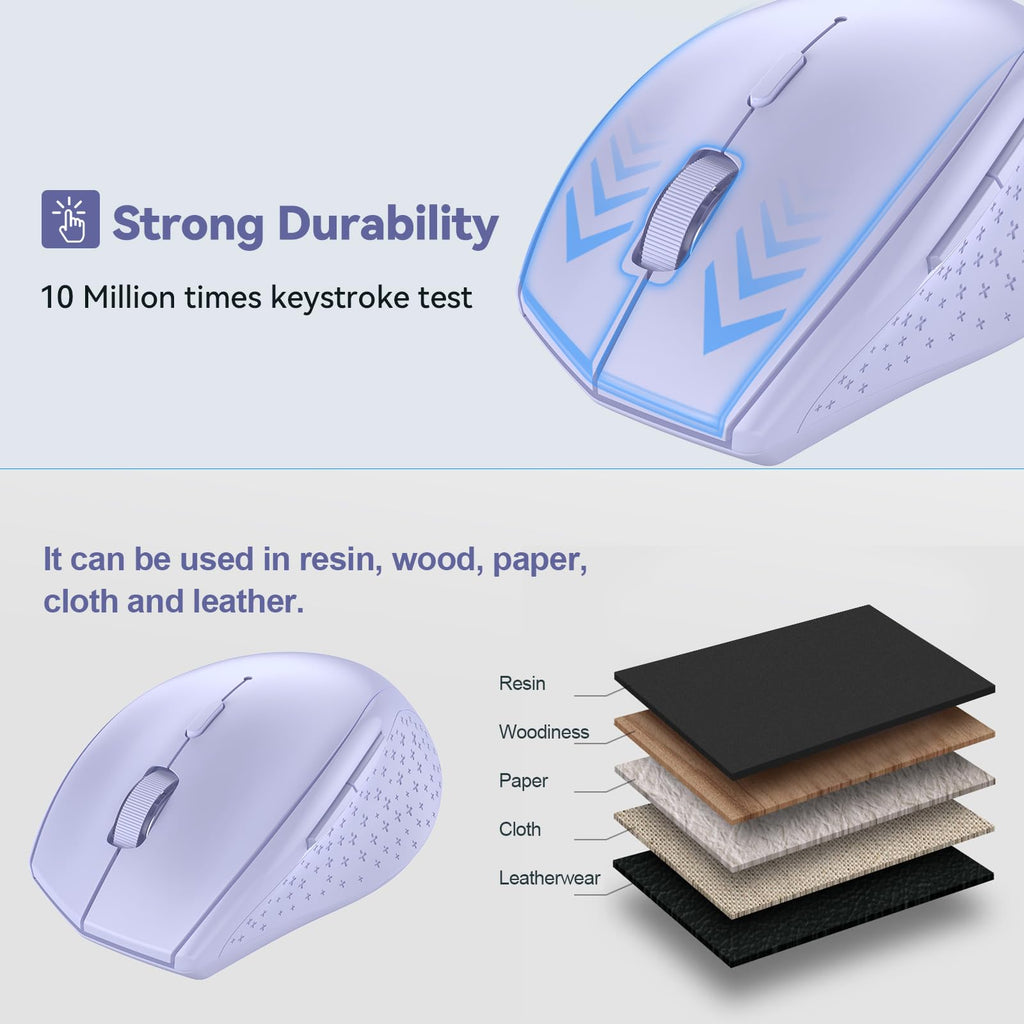 Strong Durability

10 Million times keystroke test

It can be used in resin, wood, paper, cloth and leather.

Resin

Woodiness

Paper

Cloth

Leatherwear